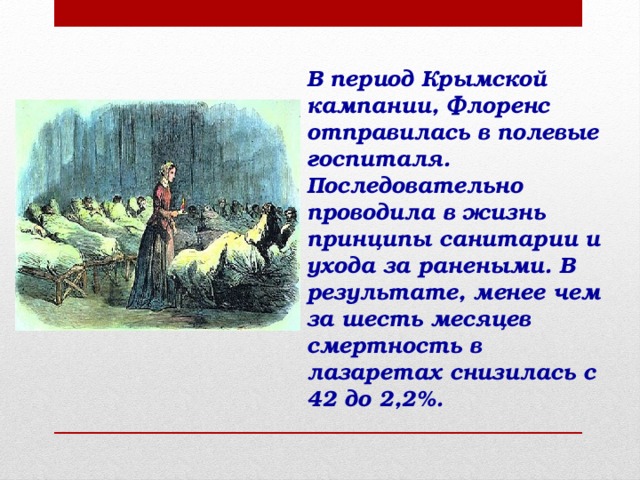 В период Крымской кампании, Флоренс отправилась в полевые госпиталя. Последовательно проводила в жизнь принципы санитарии и ухода за ранеными. В результате, менее чем за шесть месяцев смертность в лазаретах снизилась с 42 до 2,2%.